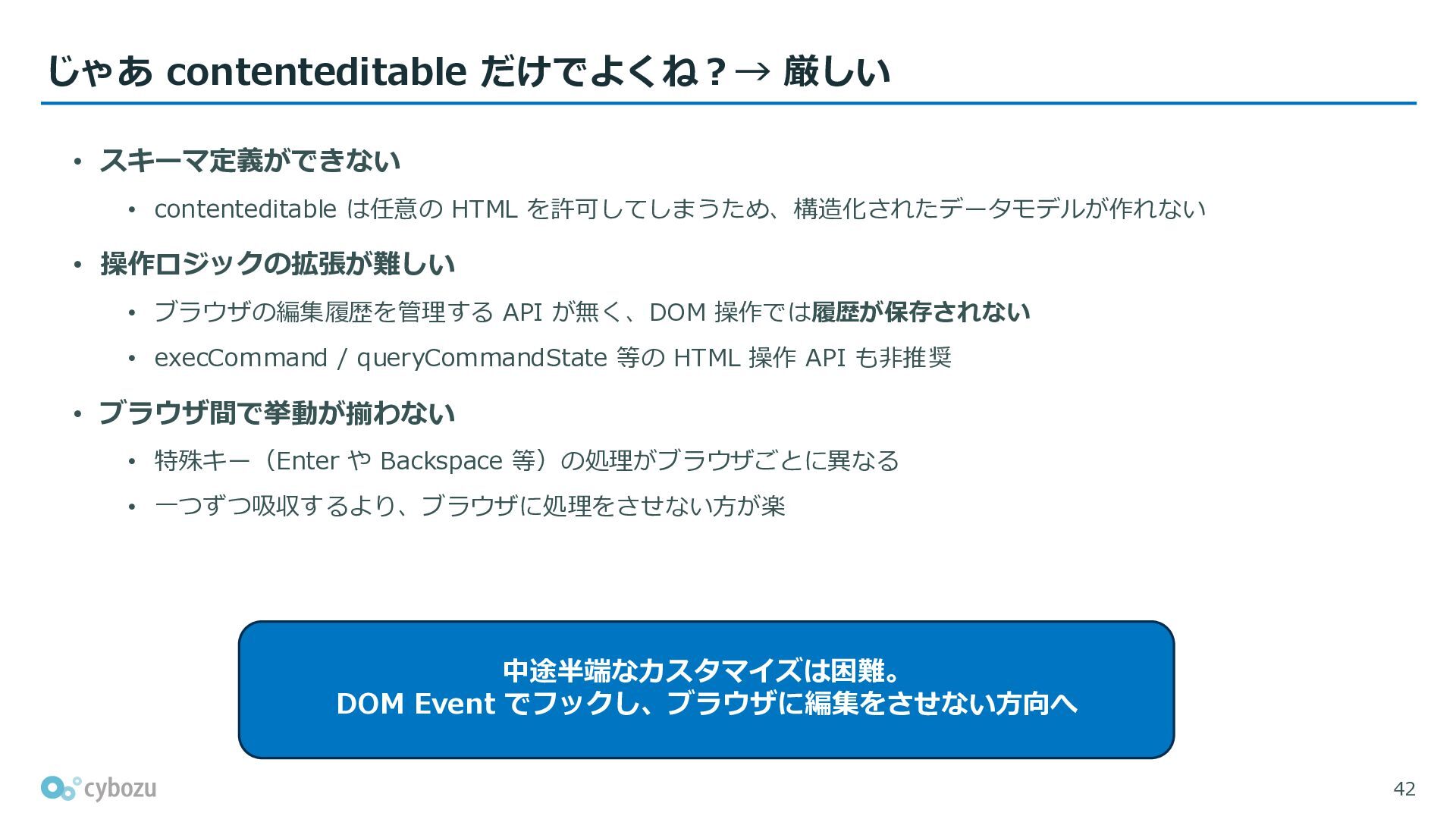 じゃあ contenteditable だけでよくね？→ 厳しい

• スキーマ定義ができない
  • contenteditable は任意の HTML を許可してしまうため、構造化されたデータモデルが作れない
• 操作ロジックの拡張が難しい
  • ブラウザの編集履歴を管理する API が無く、DOM 操作では履歴が保存されない
  • execCommand / queryCommandState 等の HTML 操作 API も非推奨
• ブラウザ間で挙動が揃わない
  • 特殊キー（Enter や Backspace 等）の処理がブラウザごとに異なる
  • 一つずつ吸収するより、ブラウザに処理をさせない方が楽

中途半端なカスタマイズは困難。
DOM Event でフックし、ブラウザに編集をさせない方向へ

cybozu

42